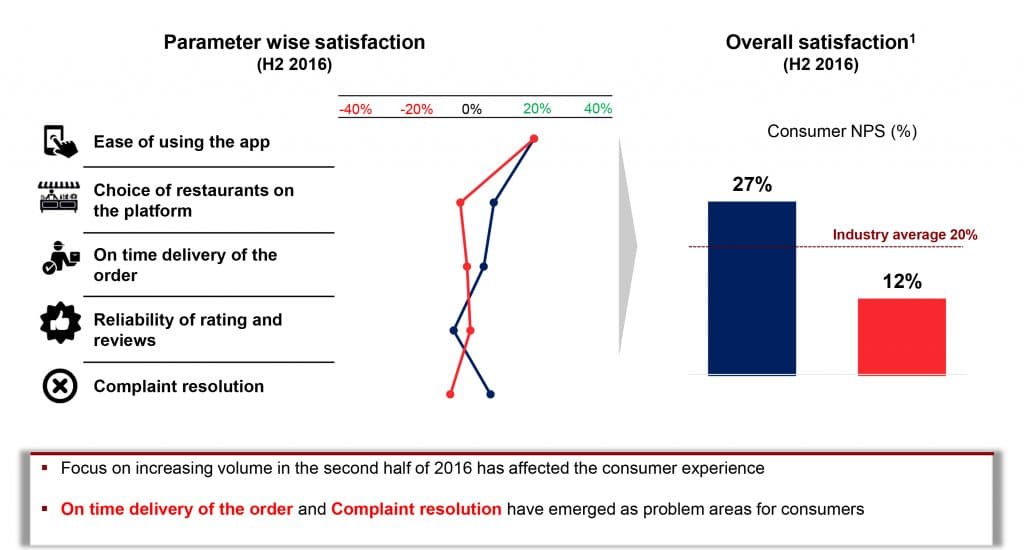 Parameter wise satisfaction
(H2 2016)

-40% -20% 0% 20% 40%

Ease of using the app

Choice of restaurants on the platform

On time delivery of the order

Reliability of rating and reviews

Complaint resolution

Overall satisfaction$^1$
(H2 2016)

Consumer NPS (%)

27%

Industry average 20%

12%

▪ Focus on increasing volume in the second half of 2016 has affected the consumer experience

▪ On time delivery of the order and Complaint resolution have emerged as problem areas for consumers